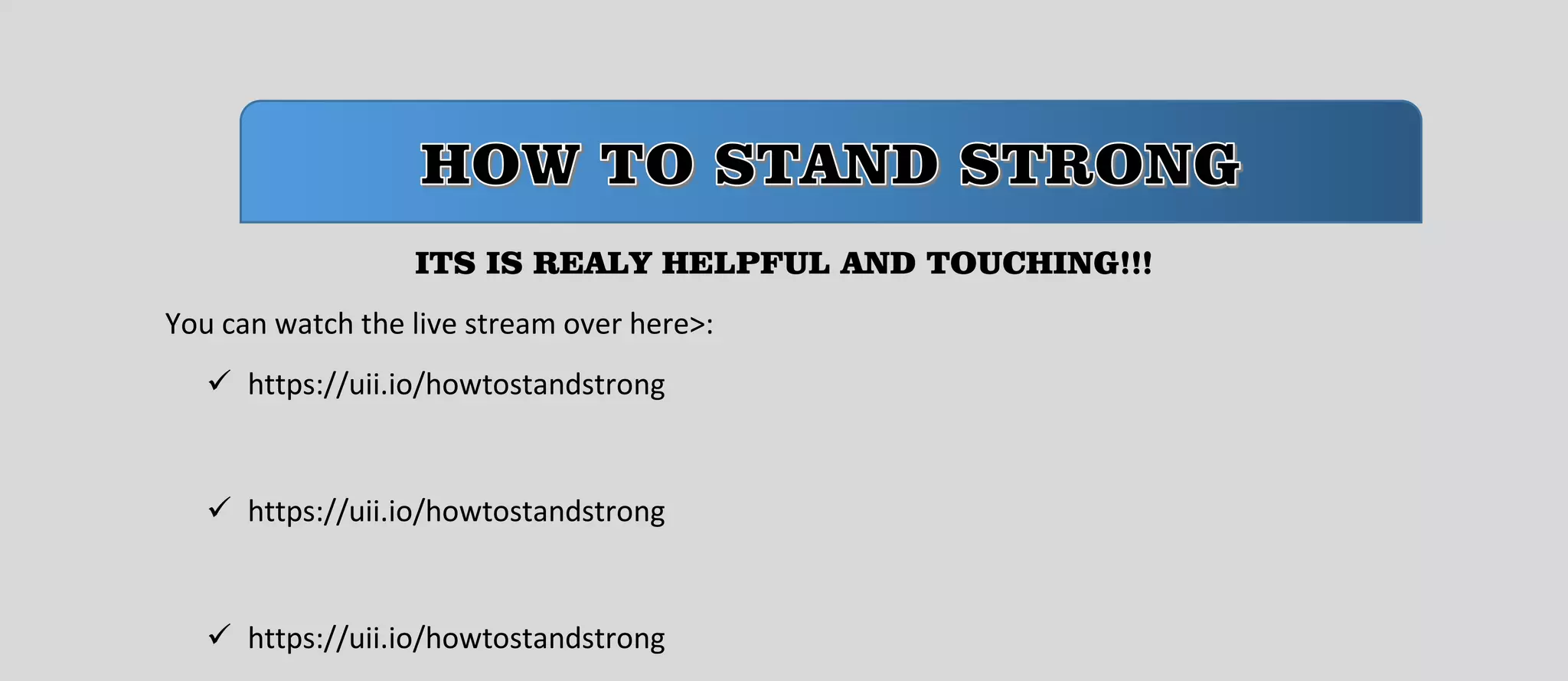 HOW TO STAND STRONG

ITS IS REALY HELPFUL AND TOUCHING!!!

You can watch the live stream over here>:

✓ https://uii.io/howtostandstrong

✓ https://uii.io/howtostandstrong

✓ https://uii.io/howtostandstrong